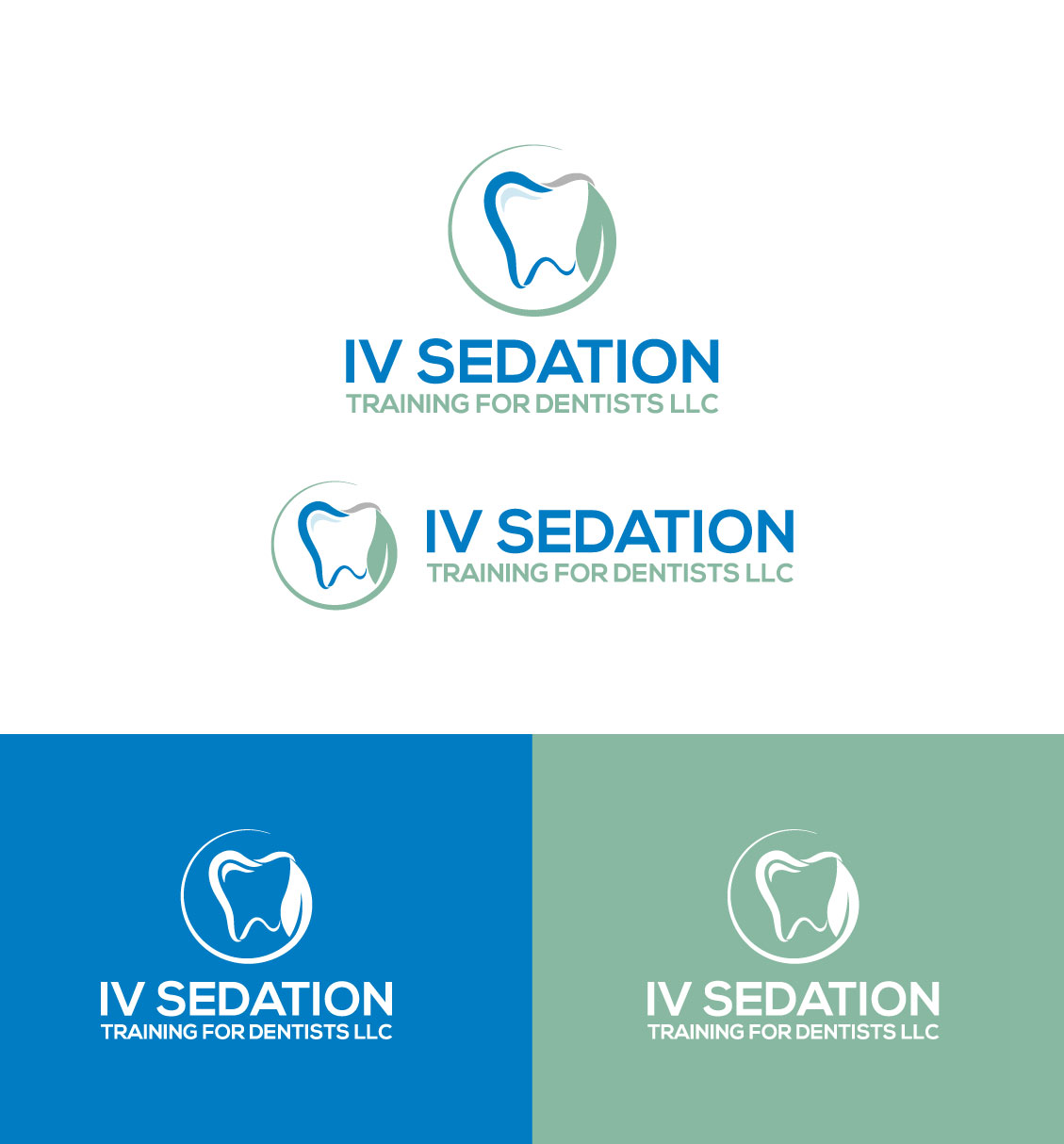 IV SEDATION
TRAINING FOR DENTISTS LLC

IV SEDATION
TRAINING FOR DENTISTS LLC

IV SEDATION
TRAINING FOR DENTISTS LLC

IV SEDATION
TRAINING FOR DENTISTS LLC